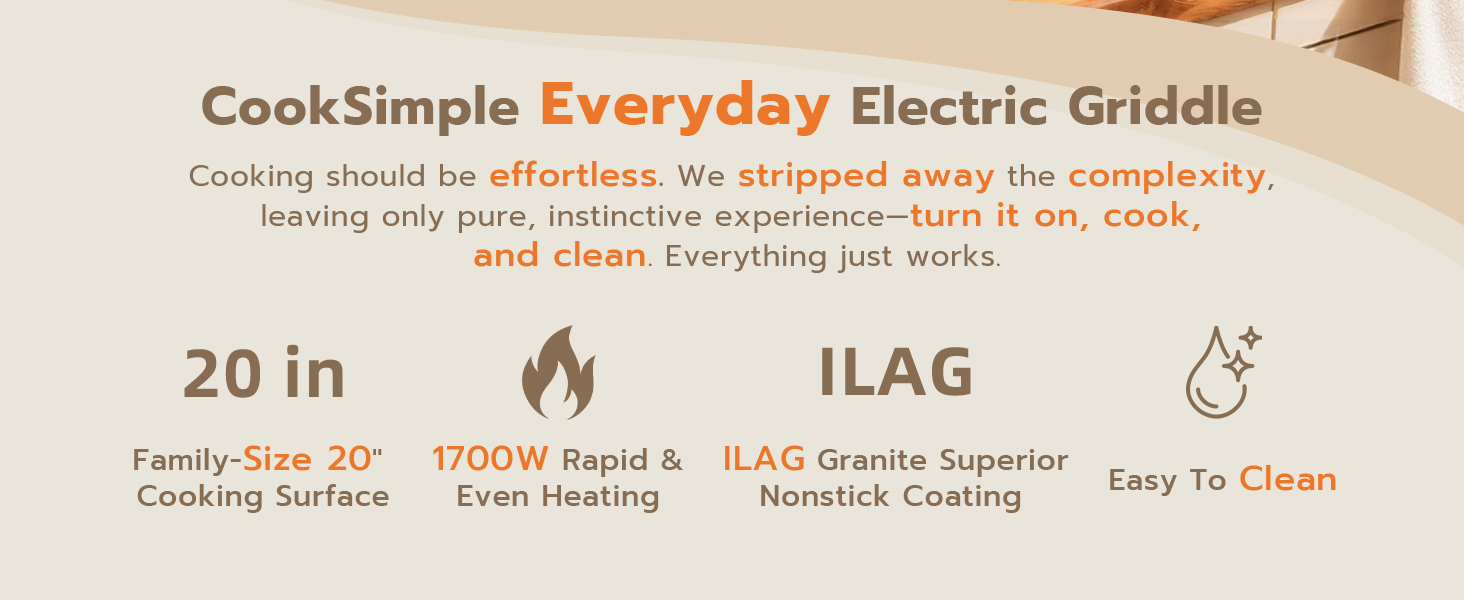 CookSimple Everyday Electric Griddle

Cooking should be effortless. We stripped away the complexity, leaving only pure, instinctive experience—turn it on, cook, and clean. Everything just works.

20 in

Family-Size 20" Cooking Surface

1700W Rapid & Even Heating

ILAG

ILAG Granite Superior Nonstick Coating

Easy To Clean